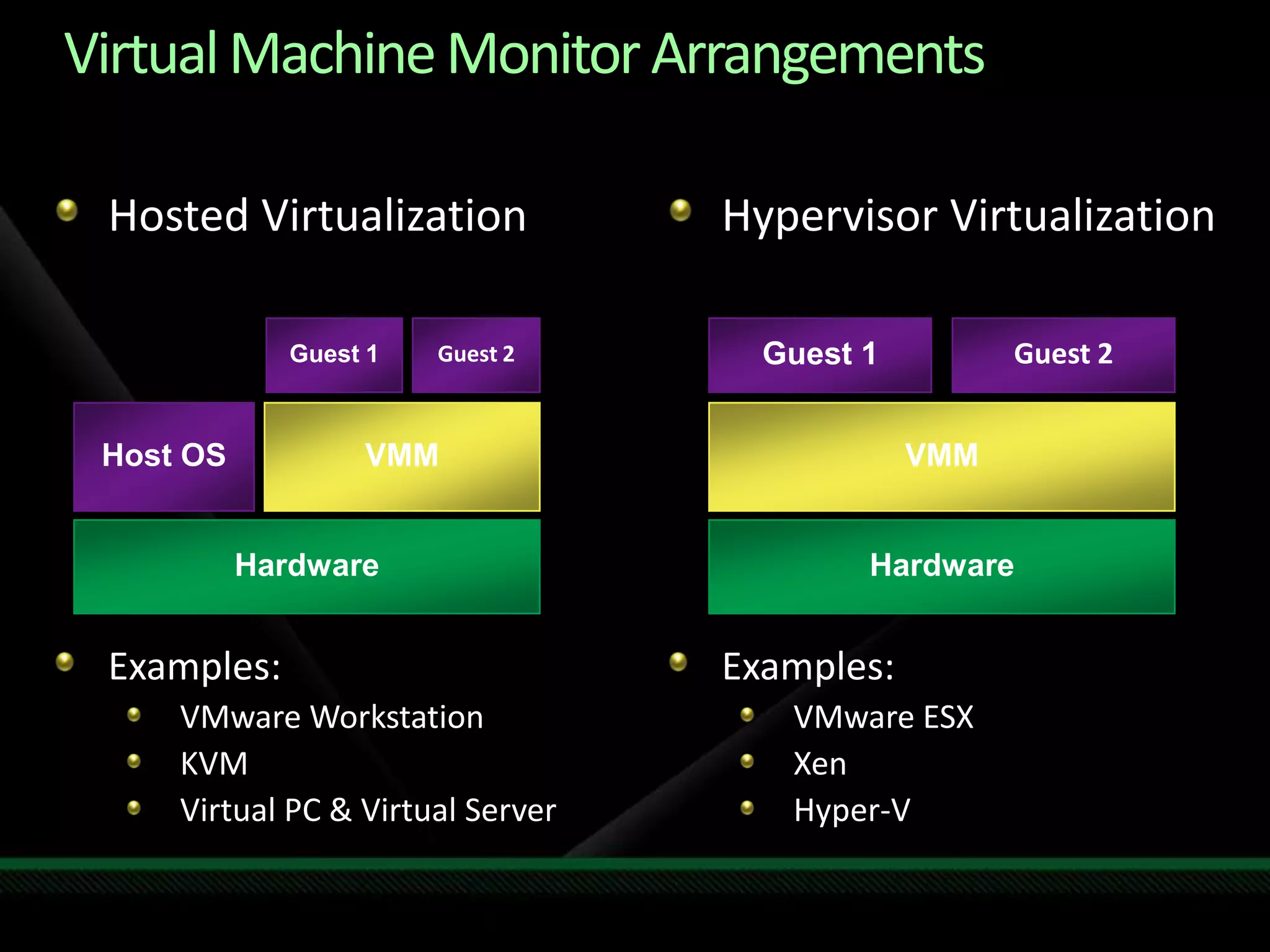 Virtual Machine Monitor Arrangements

Hosted Virtualization

Guest 1
Guest 2
Host OS
VMM
Hardware

Examples:
VMware Workstation
KVM
Virtual PC & Virtual Server

Hypervisor Virtualization

Guest 1
Guest 2
VMM
Hardware

Examples:
VMware ESX
Xen
Hyper-V